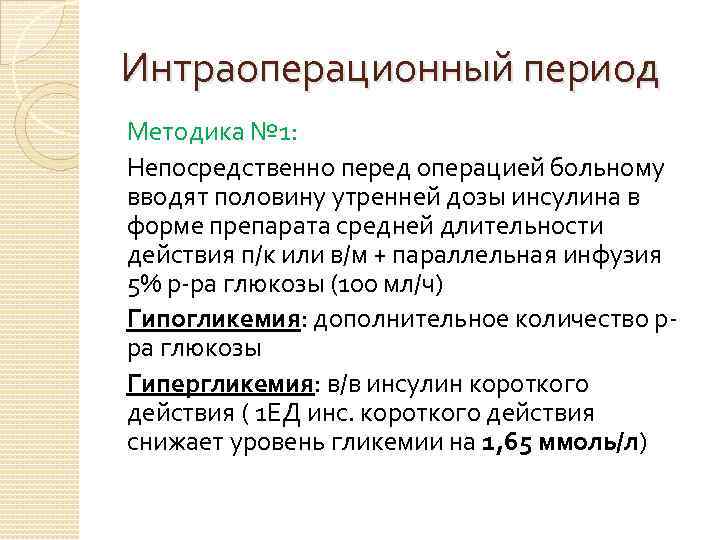 Интраоперационный период

Методика №1:

Непосредственно перед операцией больному вводят половину утренней дозы инсулина в форме препарата средней длительности действия п/к или в/м + параллельная инфузия 5% р-ра глюкозы (100 мл/ч)

Гипогликемия: дополнительное количество р-ра глюкозы

Гипергликемия: в/в инсулин короткого действия ( 1ЕД инс. короткого действия снижает уровень гликемии на 1,65 ммоль/л)